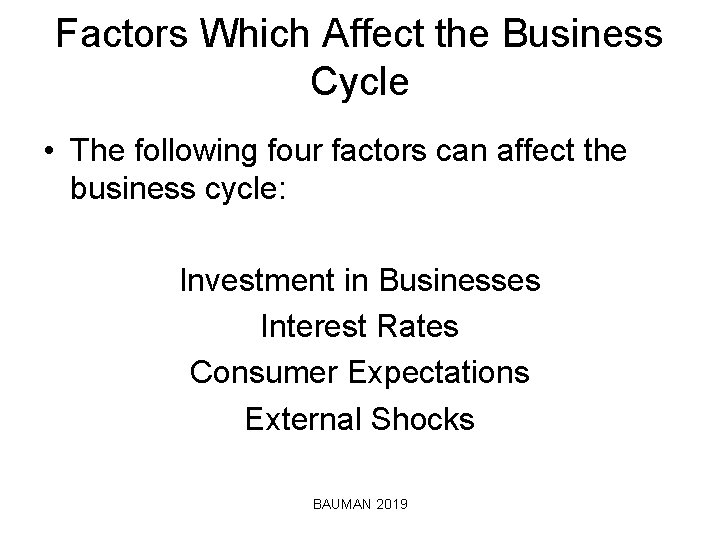 Factors Which Affect the Business Cycle

• The following four factors can affect the business cycle:

Investment in Businesses
Interest Rates
Consumer Expectations
External Shocks

BAUMAN 2019